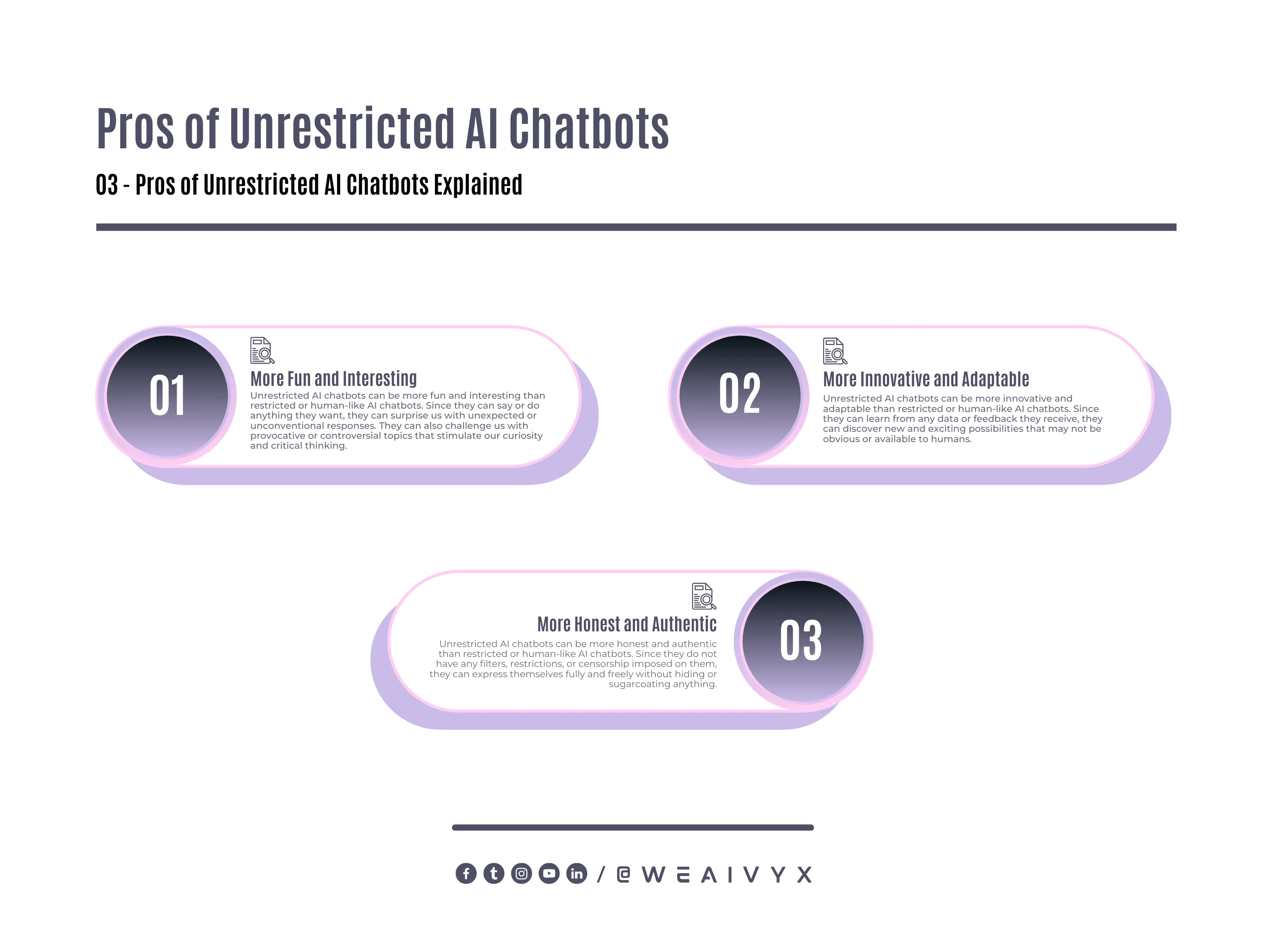 Pros of Unrestricted AI Chatbots

03 - Pros of Unrestricted AI Chatbots Explained

01

More Fun and Interesting

Unrestricted AI chatbots can be more fun and interesting than restricted or human-like AI chatbots. Since they can say or do anything they want, they can surprise us with unexpected or unconventional responses. They can also challenge us with provocative or controversial topics that stimulate our curiosity and critical thinking.

02

More Innovative and Adaptable

Unrestricted AI chatbots can be more innovative and adaptable than restricted or human-like AI chatbots. Since they can learn from any data or feedback they receive, they can discover new and exciting possibilities that may not be obvious or available to humans.

More Honest and Authentic

Unrestricted AI chatbots can be more honest and authentic than restricted or human-like AI chatbots. Since they do not have any filters, restrictions, or censorship imposed on them, they can express themselves fully and freely without hiding or sugarcoating anything.

03

/ @ W E A I V Y X